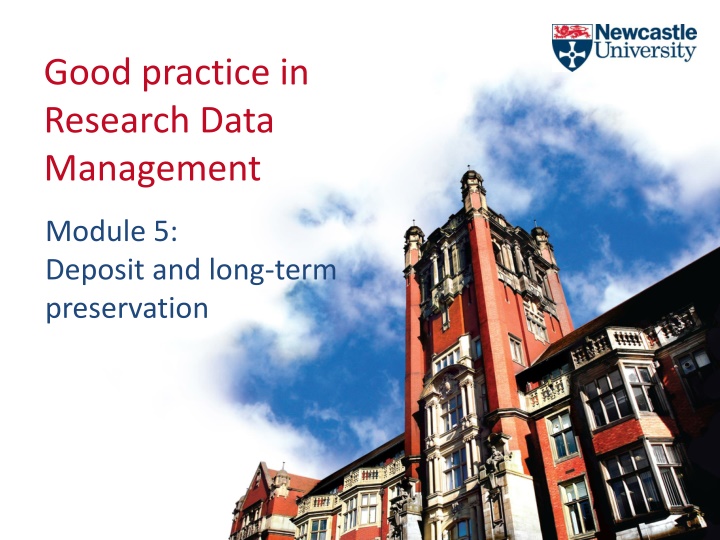 Newcastle University

Good practice in Research Data Management

Module 5:
Deposit and long-term preservation